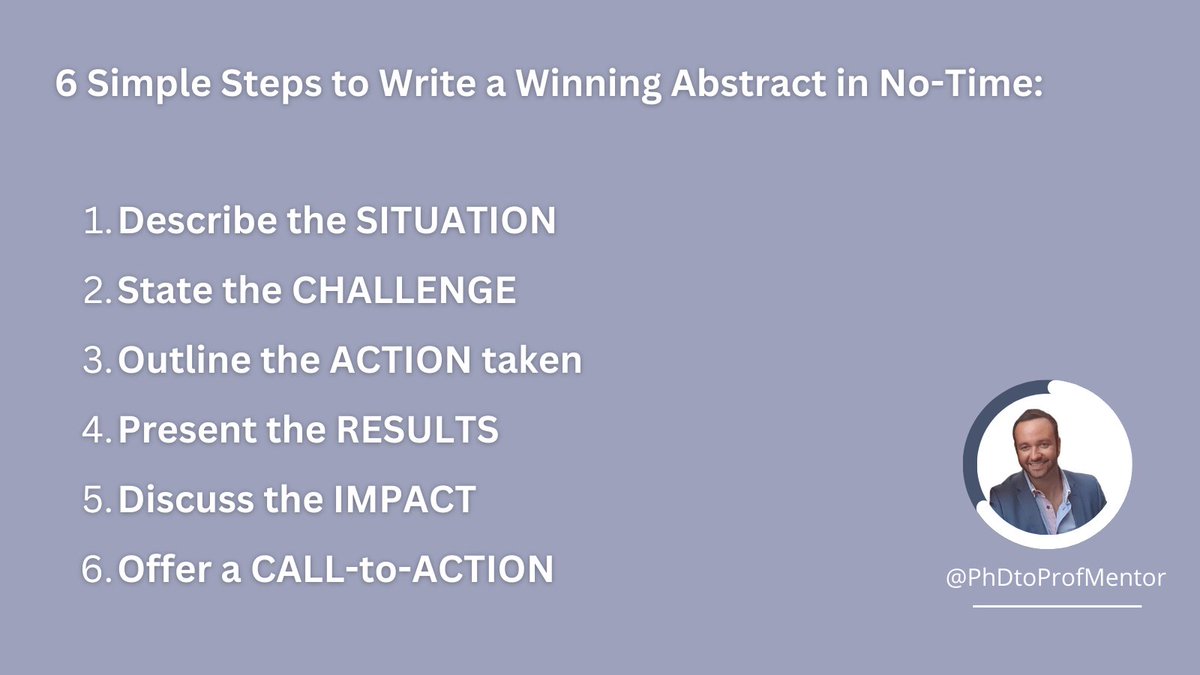 6 Simple Steps to Write a Winning Abstract in No-Time:

1. Describe the SITUATION
2. State the CHALLENGE
3. Outline the ACTION taken
4. Present the RESULTS
5. Discuss the IMPACT
6. Offer a CALL-to-ACTION

@PhDtoProfMentor